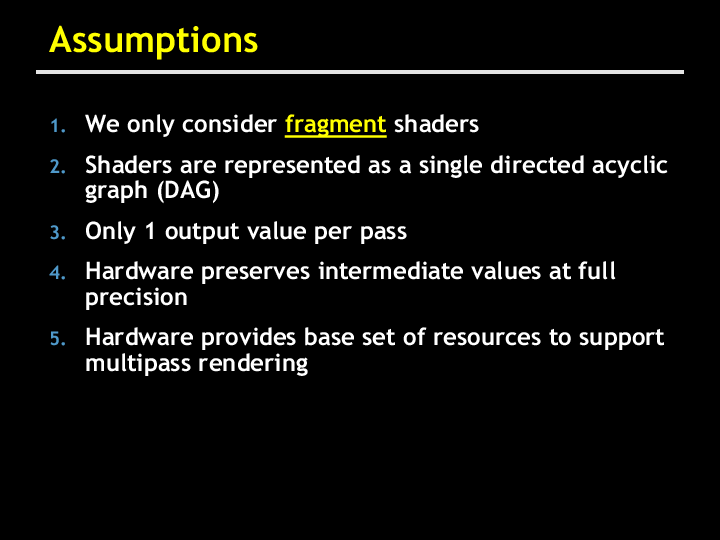 Assumptions

1. We only consider fragment shaders
2. Shaders are represented as a single directed acyclic graph (DAG)
3. Only 1 output value per pass
4. Hardware preserves intermediate values at full precision
5. Hardware provides base set of resources to support multipass rendering